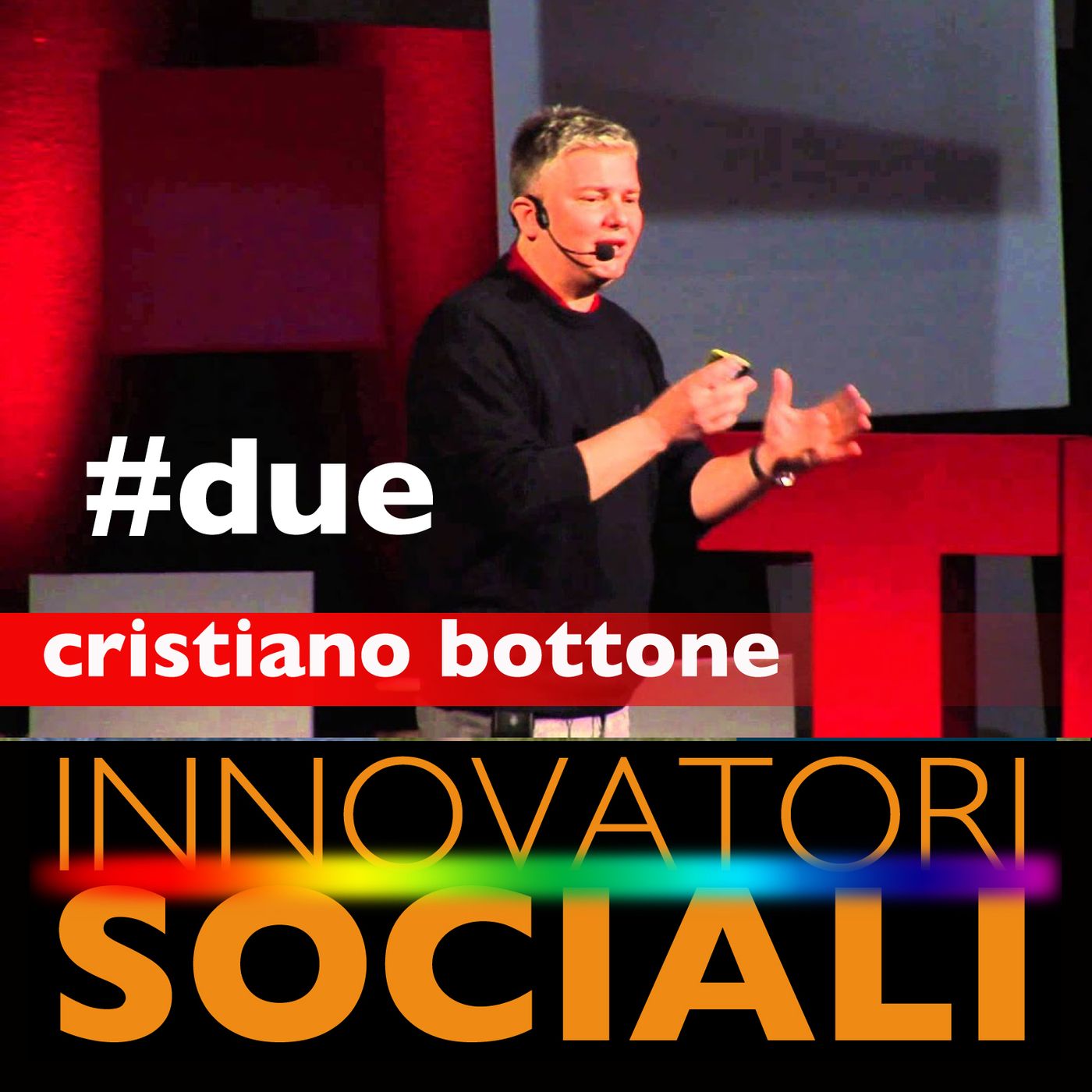 #due

cristiano bottone

INNOVATORI
SOCIALI